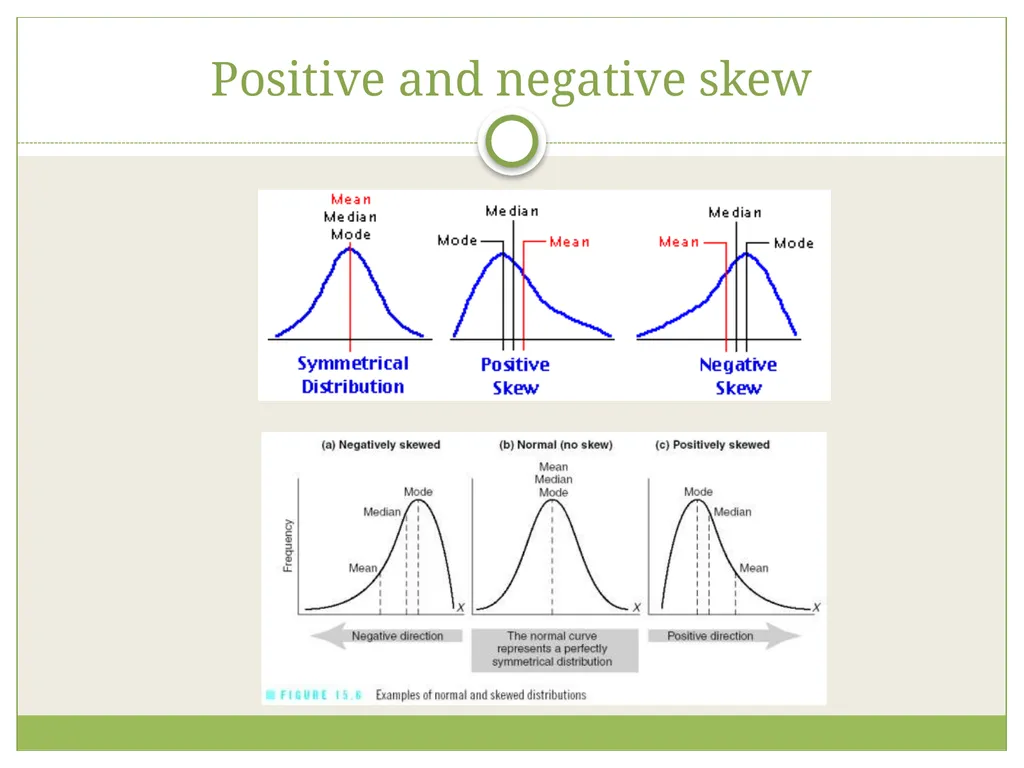 Positive and negative skew

Mean
Median
Mode

Symmetrical Distribution

Median
Mode
Mean

Positive Skew

Median
Mean
Mode

Negative Skew

(a) Negatively skewed

Frequency

Mode
Median
Mean
X

Negative direction

(b) Normal (no skew)

Mean
Median
Mode
X

The normal curve represents a perfectly symmetrical distribution

(c) Positively skewed

Mode
Median
Mean
X

Positive direction

FIGURE 15.6 Examples of normal and skewed distributions